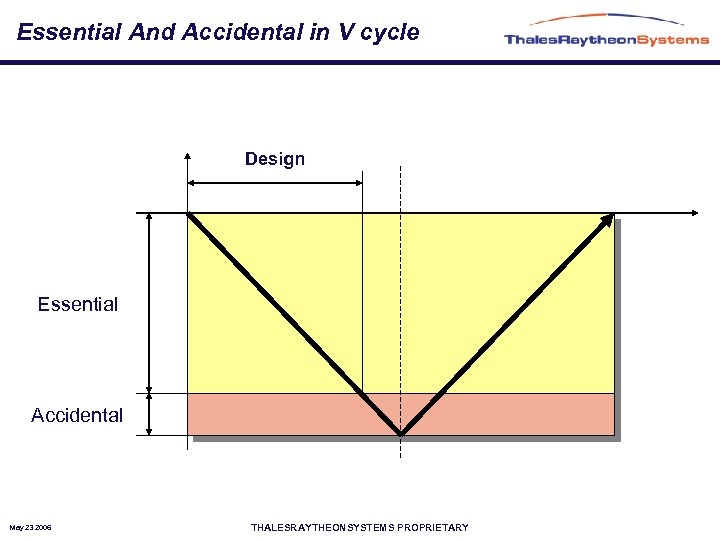 Essential And Accidental in V cycle

ThalesRaytheonSystems

Design

Essential

Accidental

May 23 2006

THALESRAYTHEONSYSTEMS PROPRIETARY